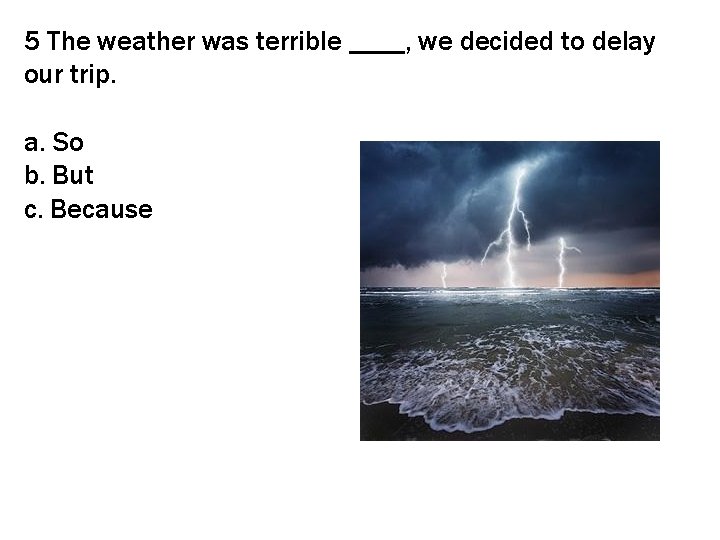 5 The weather was terrible ____, we decided to delay our trip.

a. So
b. But
c. Because